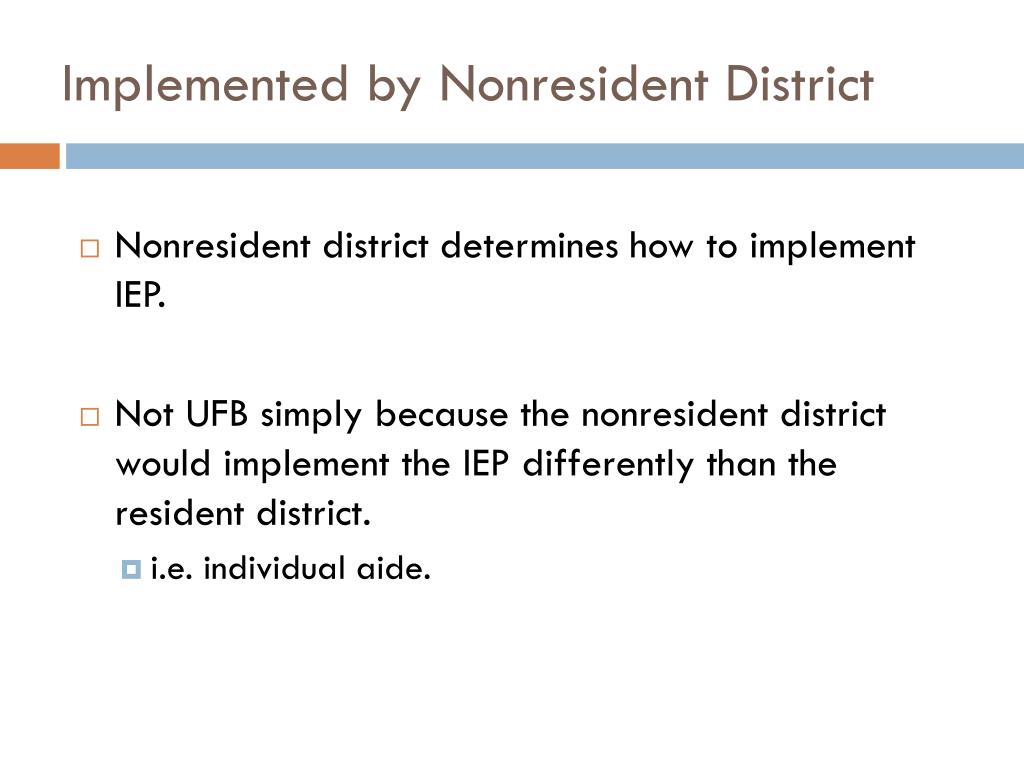 Implemented by Nonresident District

Nonresident district determines how to implement IEP.

Not UFB simply because the nonresident district would implement the IEP differently than the resident district.

i.e. individual aide.